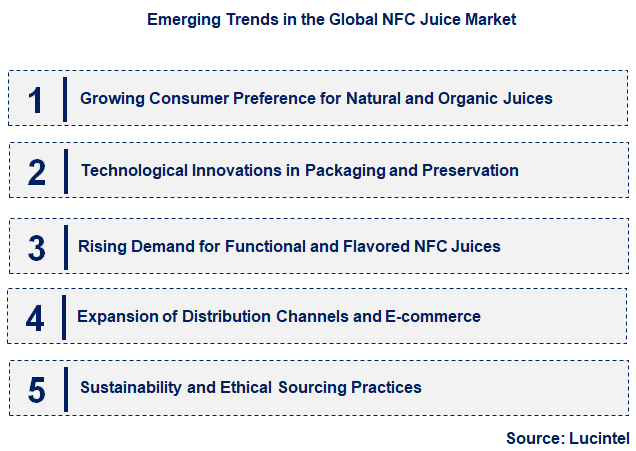 Emerging Trends in the Global NFC Juice Market

1 Growing Consumer Preference for Natural and Organic Juices

2 Technological Innovations in Packaging and Preservation

3 Rising Demand for Functional and Flavored NFC Juices

4 Expansion of Distribution Channels and E-commerce

5 Sustainability and Ethical Sourcing Practices

Source: Lucintel